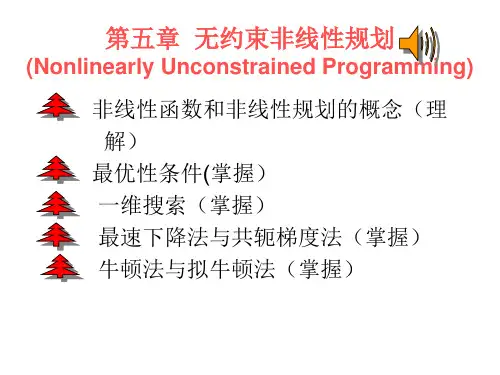 第五章 无约束非线性规划
(Nonlinearly Unconstrained Programming)

非线性函数和非线性规划的概念（理解）

最优性条件(掌握）

一维搜索（掌握）

最速下降法与共轭梯度法（掌握）

牛顿法与拟牛顿法（掌握）